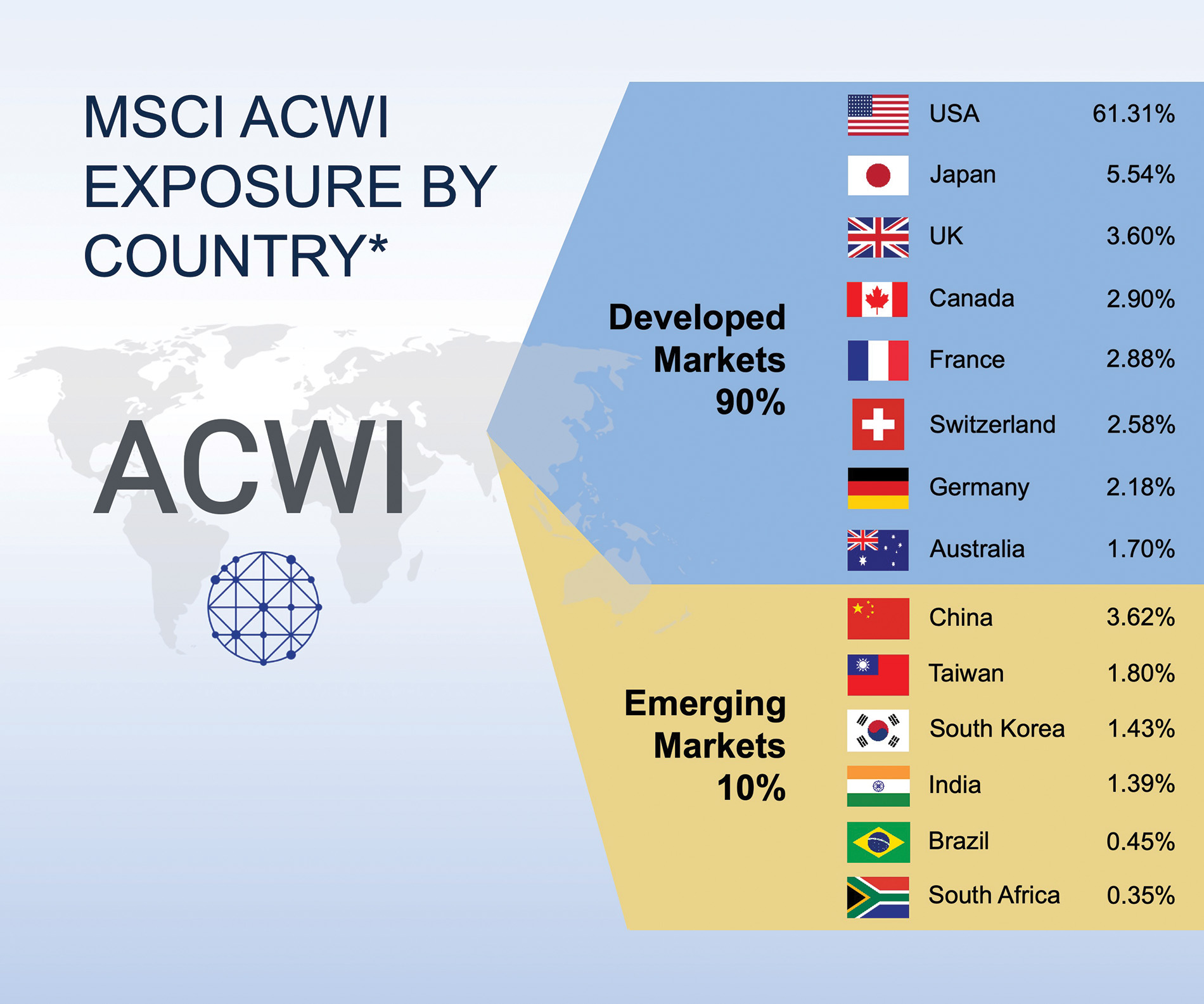 MSCI ACWI EXPOSURE BY COUNTRY*

ACWI

Developed Markets 90%

USA 61.31%
Japan 5.54%
UK 3.60%
Canada 2.90%
France 2.88%
Switzerland 2.58%
Germany 2.18%
Australia 1.70%

Emerging Markets 10%

China 3.62%
Taiwan 1.80%
South Korea 1.43%
India 1.39%
Brazil 0.45%
South Africa 0.35%